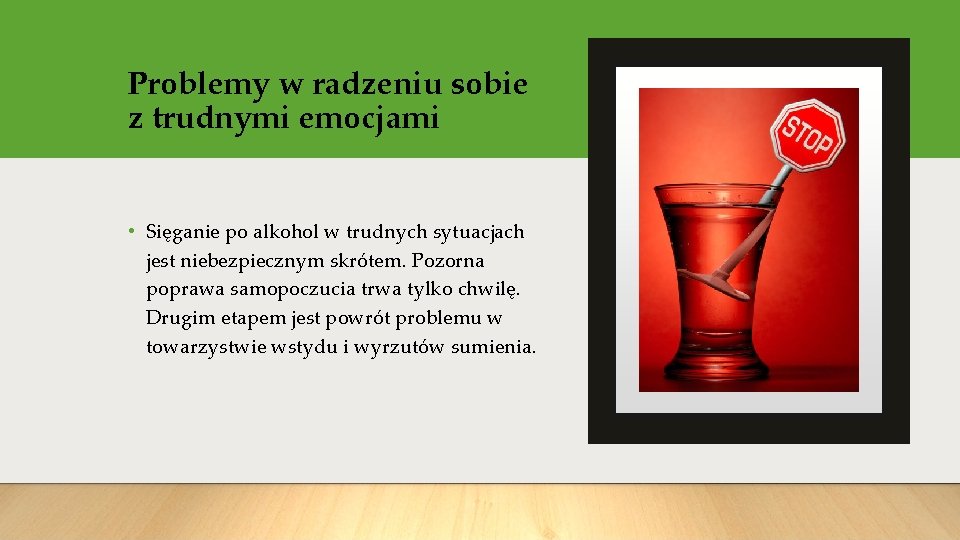 Problemy w radzeniu sobie z trudnymi emocjami

• Sięganie po alkohol w trudnych sytuacjach jest niebezpiecznym skrótem. Pozorna poprawa samopoczucia trwa tylko chwilę. Drugim etapem jest powrót problemu w towarzystwie wstydu i wyrzutów sumienia.

STOP